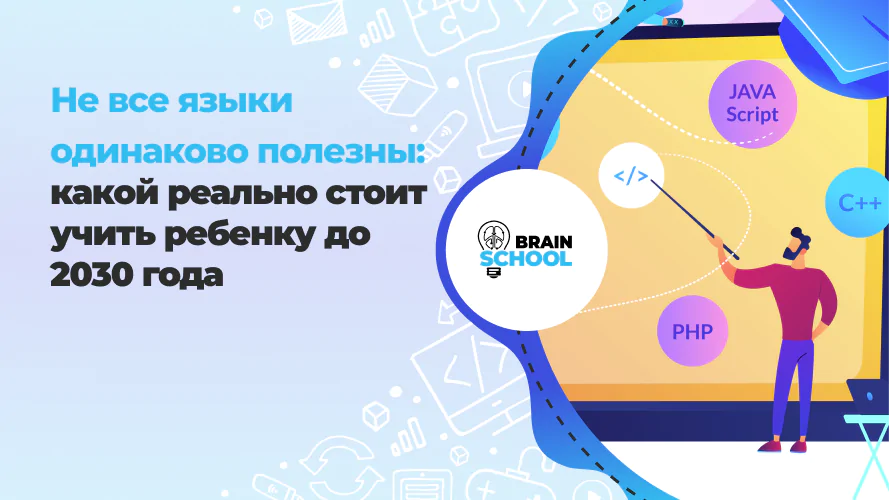 Не все языки одинаково полезны: какой реально стоит учить ребенку до 2030 года

BRAIN SCHOOL

JAVA Script

</>

C++

PHP